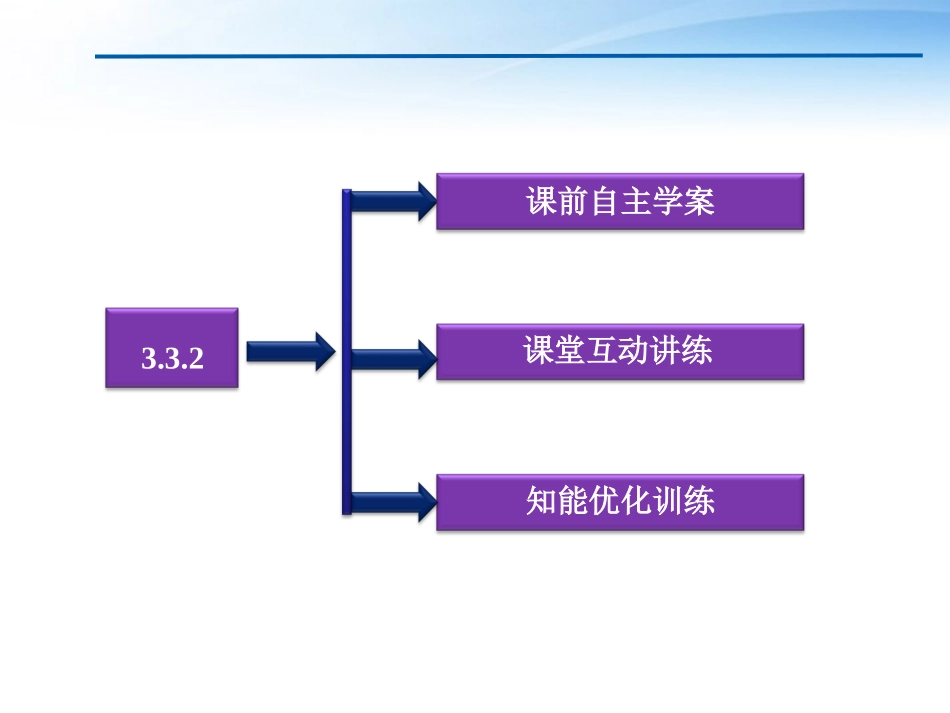 3.3.2

课前自主学案

课堂互动讲练

知能优化训练